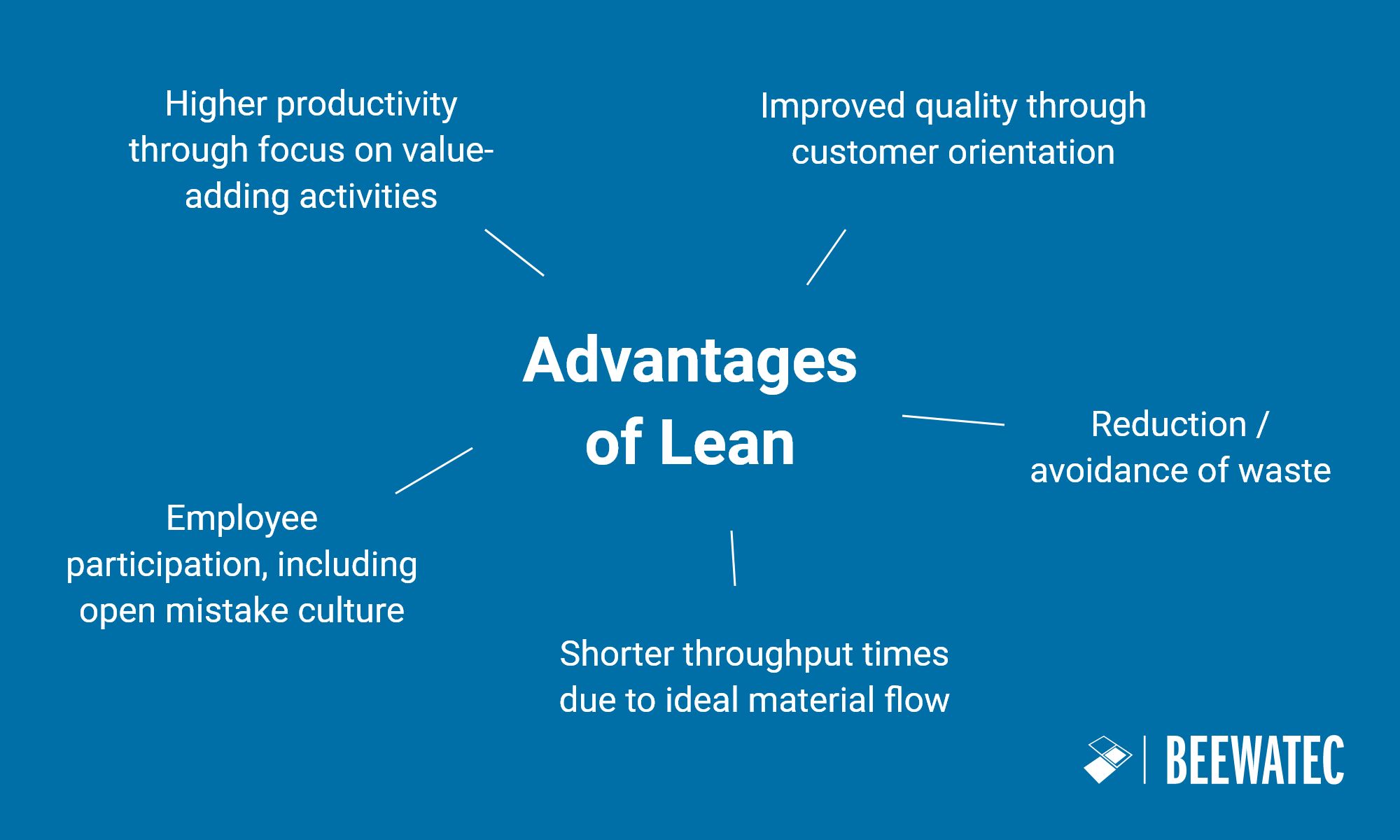 Higher productivity through focus on value-adding activities

Improved quality through customer orientation

Advantages of Lean

Reduction / avoidance of waste

Employee participation, including open mistake culture

Shorter throughput times due to ideal material flow

BEEWATEC